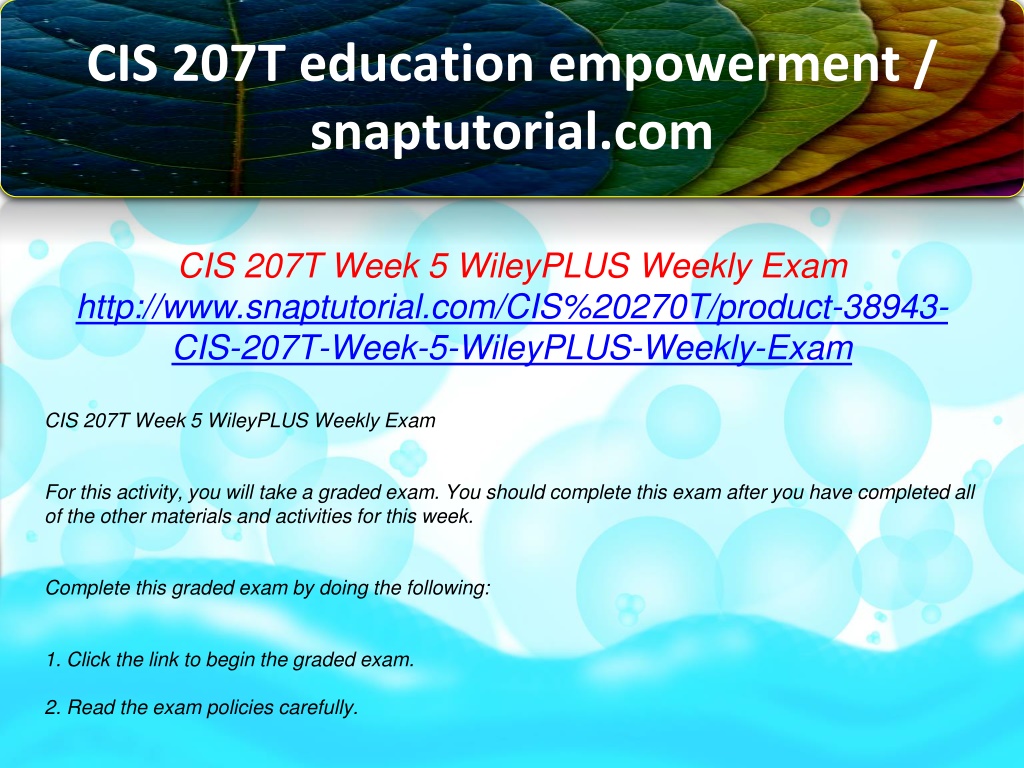 CIS 207T education empowerment / snaptutorial.com

CIS 207T Week 5 WileyPLUS Weekly Exam
http://www.snaptutorial.com/CIS%20270T/product-38943-CIS-207T-Week-5-WileyPLUS-Weekly-Exam

CIS 207T Week 5 WileyPLUS Weekly Exam

For this activity, you will take a graded exam. You should complete this exam after you have completed all of the other materials and activities for this week.

Complete this graded exam by doing the following:

1. Click the link to begin the graded exam.

2. Read the exam policies carefully.